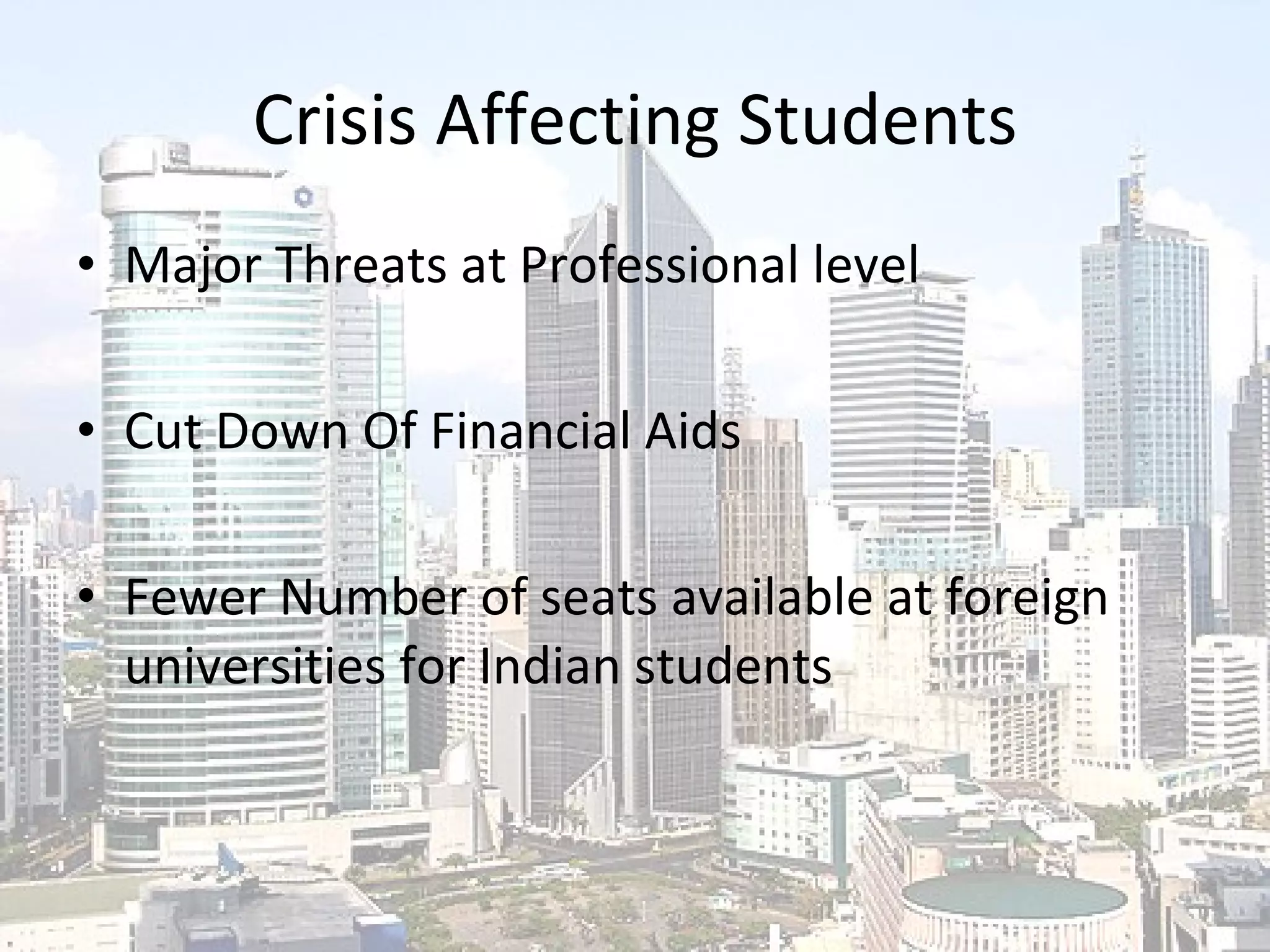 Crisis Affecting Students

• Major Threats at Professional level

• Cut Down Of Financial Aids

• Fewer Number of seats available at foreign universities for Indian students